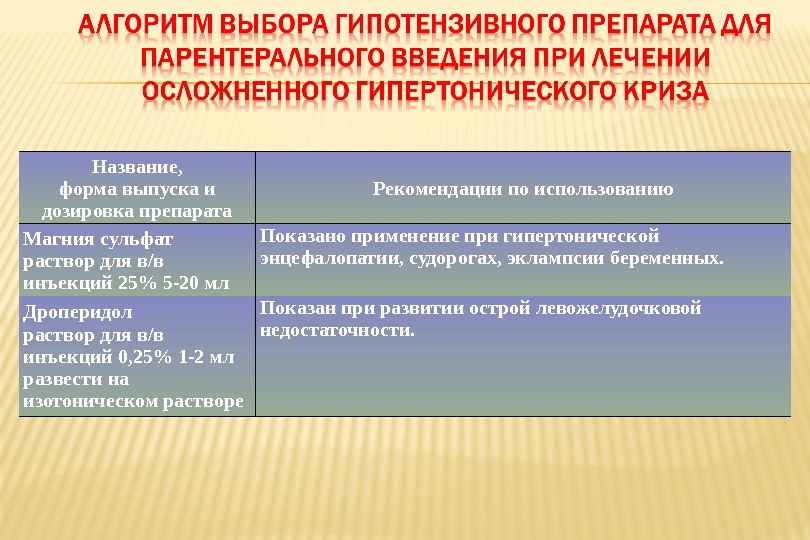 АЛГОРИТМ ВЫБОРА ГИПОТЕНЗИВНОГО ПРЕПАРАТА ДЛЯ ПАРЕНТЕРАЛЬНОГО ВВЕДЕНИЯ ПРИ ЛЕЧЕНИИ ОСЛОЖНЕННОГО ГИПЕРТОНИЧЕСКОГО КРИЗА

| Название, форма выпуска и дозировка препарата | Рекомендации по использованию |
|---|---|
| Магния сульфат раствор для в/в инъекций 25% 5-20 мл | Показано применение при гипертонической энцефалопатии, судорогах, эклампсии беременных. |
| Дроперидол раствор для в/в инъекций 0,25% 1-2 мл развести на изотоническом растворе | Показан при развитии острой левожелудочковой недостаточности. |